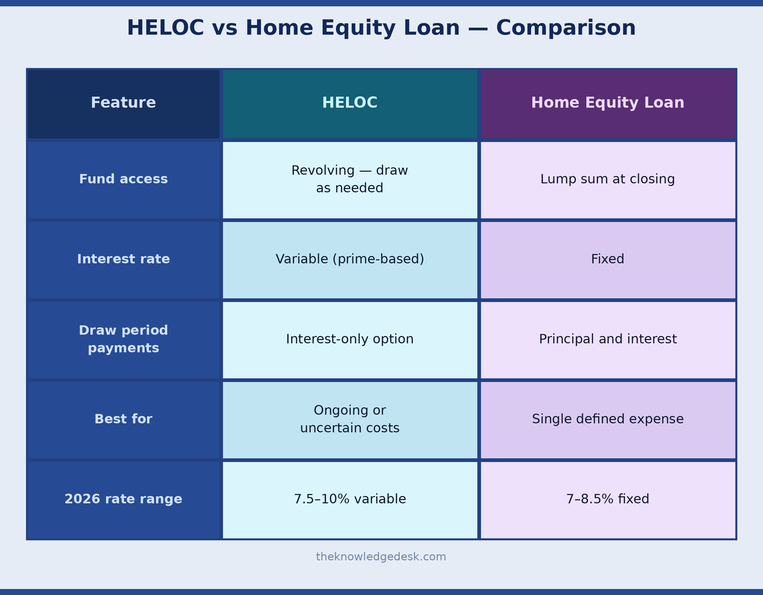 HELOC vs Home Equity Loan — Comparison

| Feature | HELOC | Home Equity Loan |
|---|---|---|
| Fund access | Revolving — draw as needed | Lump sum at closing |
| Interest rate | Variable (prime-based) | Fixed |
| Draw period payments | Interest-only option | Principal and interest |
| Best for | Ongoing or uncertain costs | Single defined expense |
| 2026 rate range | 7.5–10% variable | 7–8.5% fixed |

theknowledgedesk.com